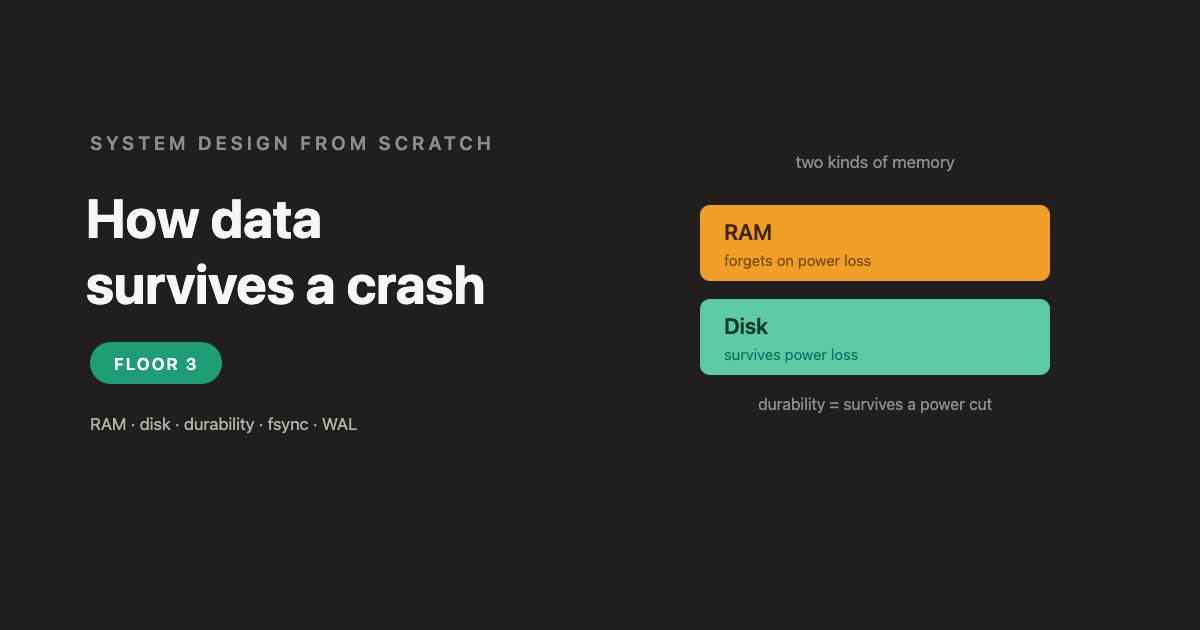 SYSTEM DESIGN FROM SCRATCH

How data survives a crash

FLOOR 3

RAM · disk · durability · fsync · WAL

two kinds of memory

RAM
forgets on power loss

Disk
survives power loss

durability = survives a power cut